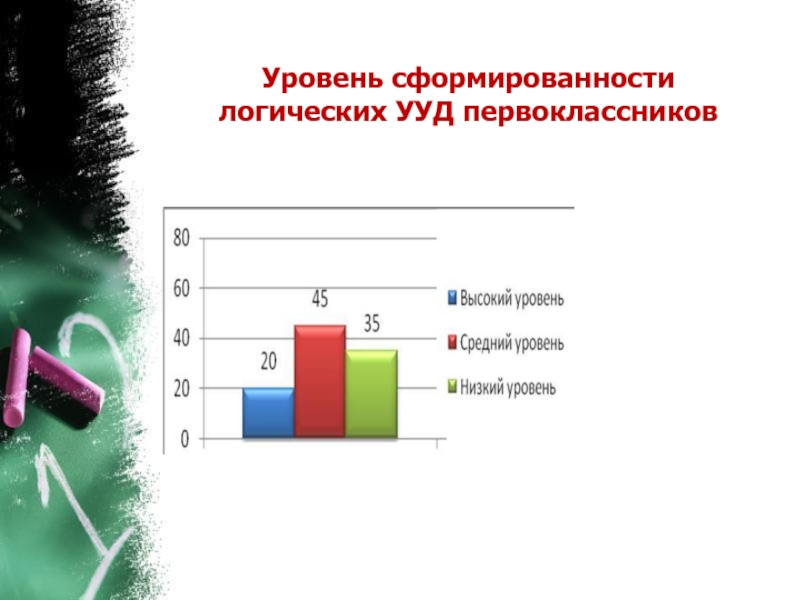 Уровень сформированности логических УУД первоклассников

80
60
40
20
0

20
45
35

Высокий уровень
Средний уровень
Низкий уровень